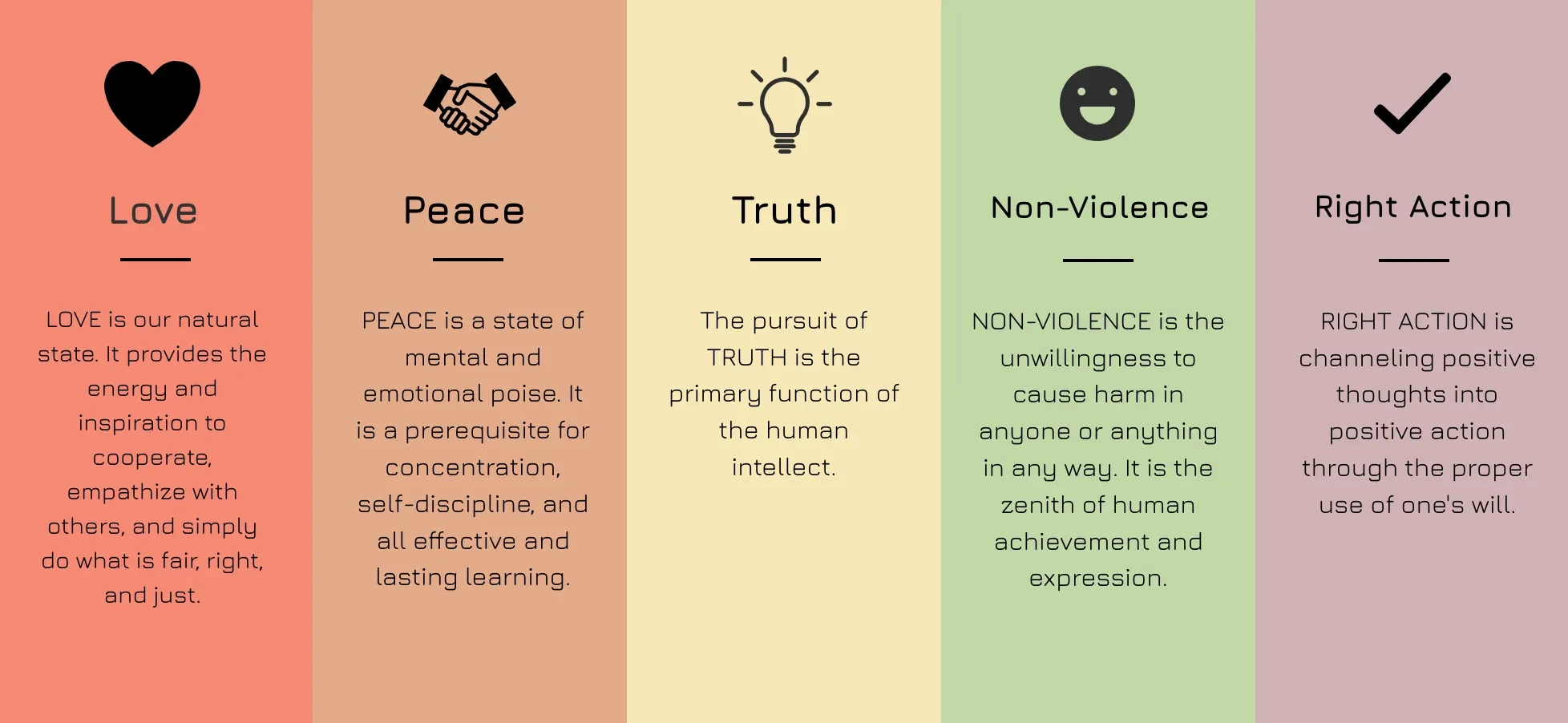 Love

LOVE is our natural state. It provides the energy and inspiration to cooperate, empathize with others, and simply do what is fair, right, and just.

Peace

PEACE is a state of mental and emotional poise. It is a prerequisite for concentration, self-discipline, and all effective and lasting learning.

Truth

The pursuit of TRUTH is the primary function of the human intellect.

Non-Violence

NON-VIOLENCE is the unwillingness to cause harm in anyone or anything in any way. It is the zenith of human achievement and expression.

Right Action

RIGHT ACTION is channeling positive thoughts into positive action through the proper use of one's will.